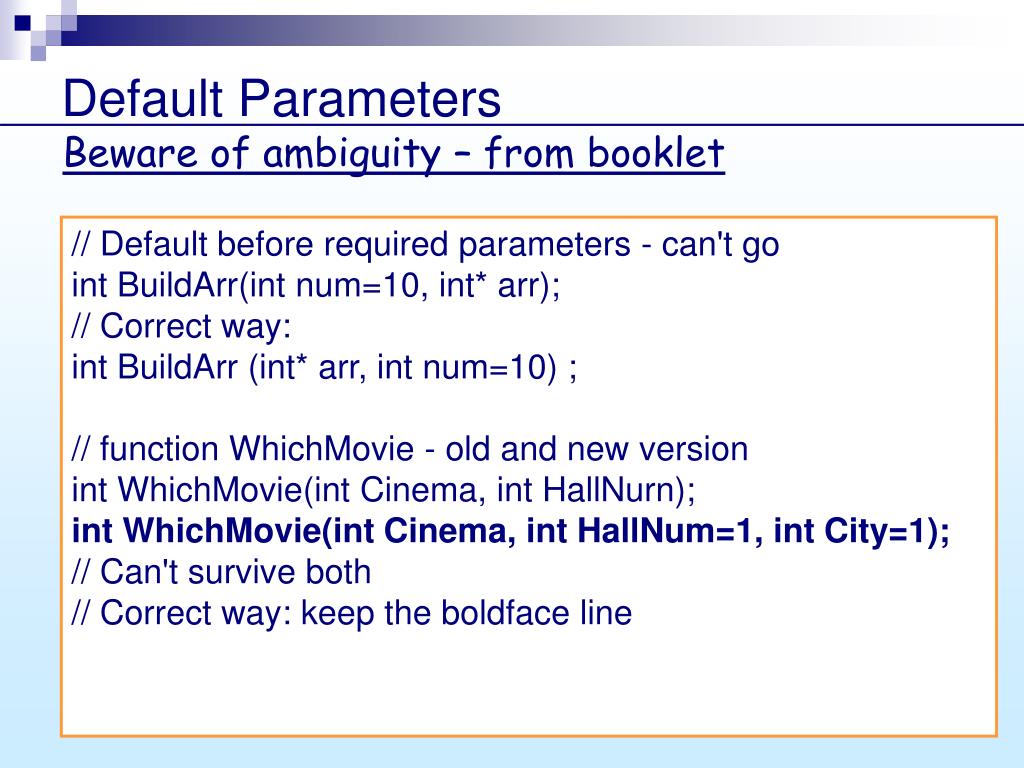 Default Parameters
Beware of ambiguity – from booklet

// Default before required parameters - can't go
int BuildArr(int num=10, int* arr);
// Correct way:
int BuildArr (int* arr, int num=10) ;

// function WhichMovie - old and new version
int WhichMovie(int Cinema, int HallNurn);
int WhichMovie(int Cinema, int HallNum=1, int City=1);
// Can't survive both
// Correct way: keep the boldface line